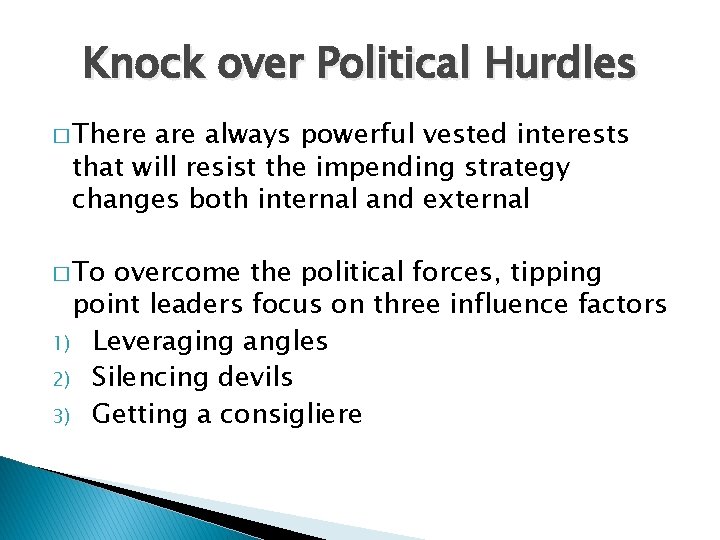 Knock over Political Hurdles

□ There are always powerful vested interests that will resist the impending strategy changes both internal and external

□ To overcome the political forces, tipping point leaders focus on three influence factors

1) Leveraging angles
2) Silencing devils
3) Getting a consigliere